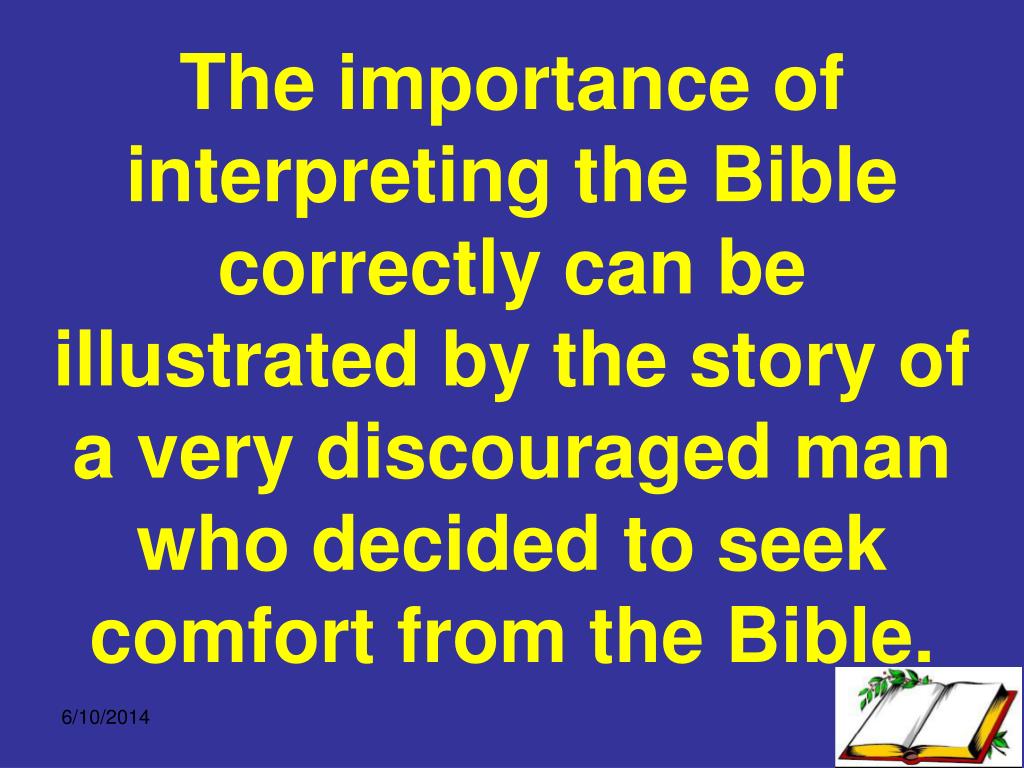 The importance of interpreting the Bible correctly can be illustrated by the story of a very discouraged man who decided to seek comfort from the Bible.

6/10/2014